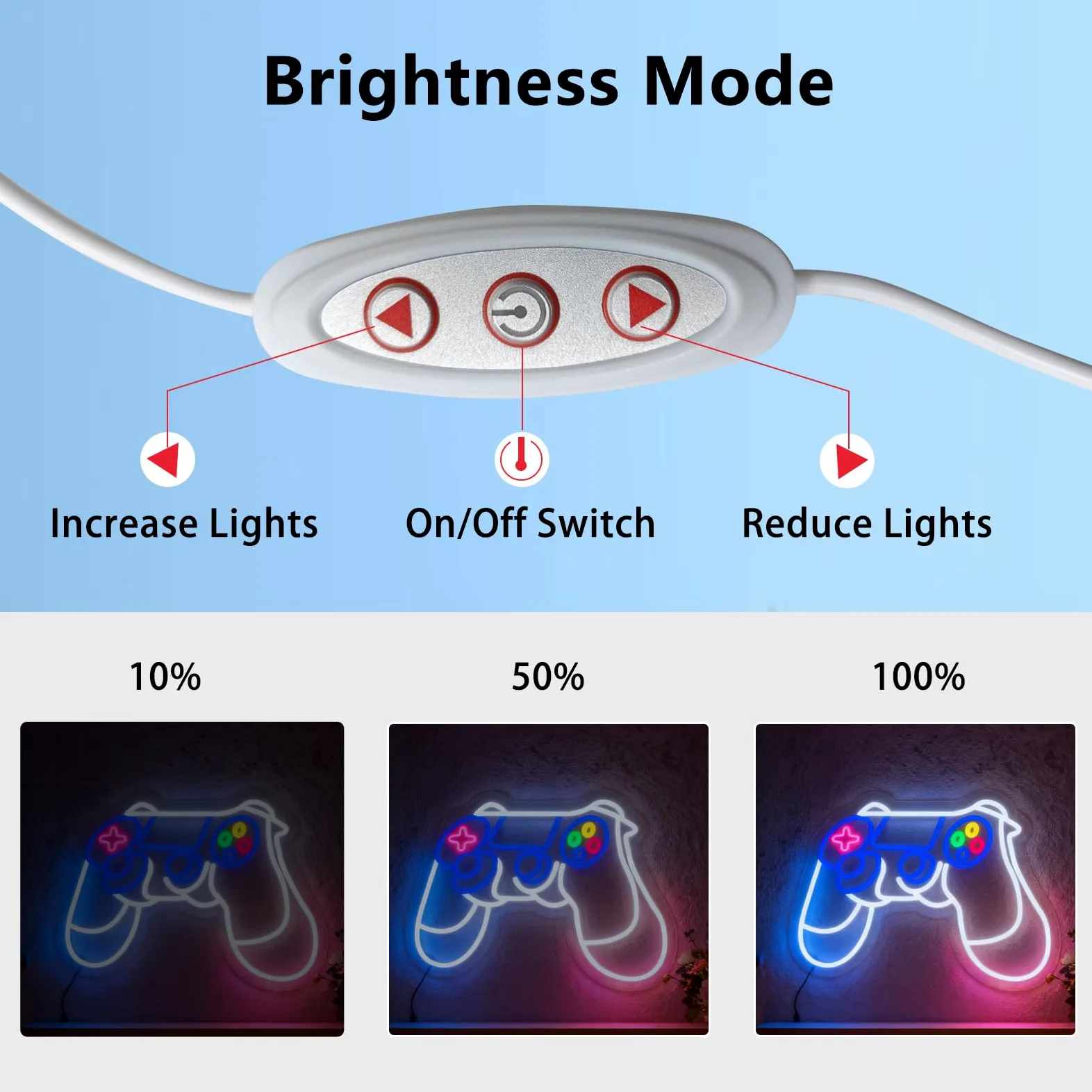 Brightness Mode

Increase Lights

On/Off Switch

Reduce Lights

10%

50%

100%